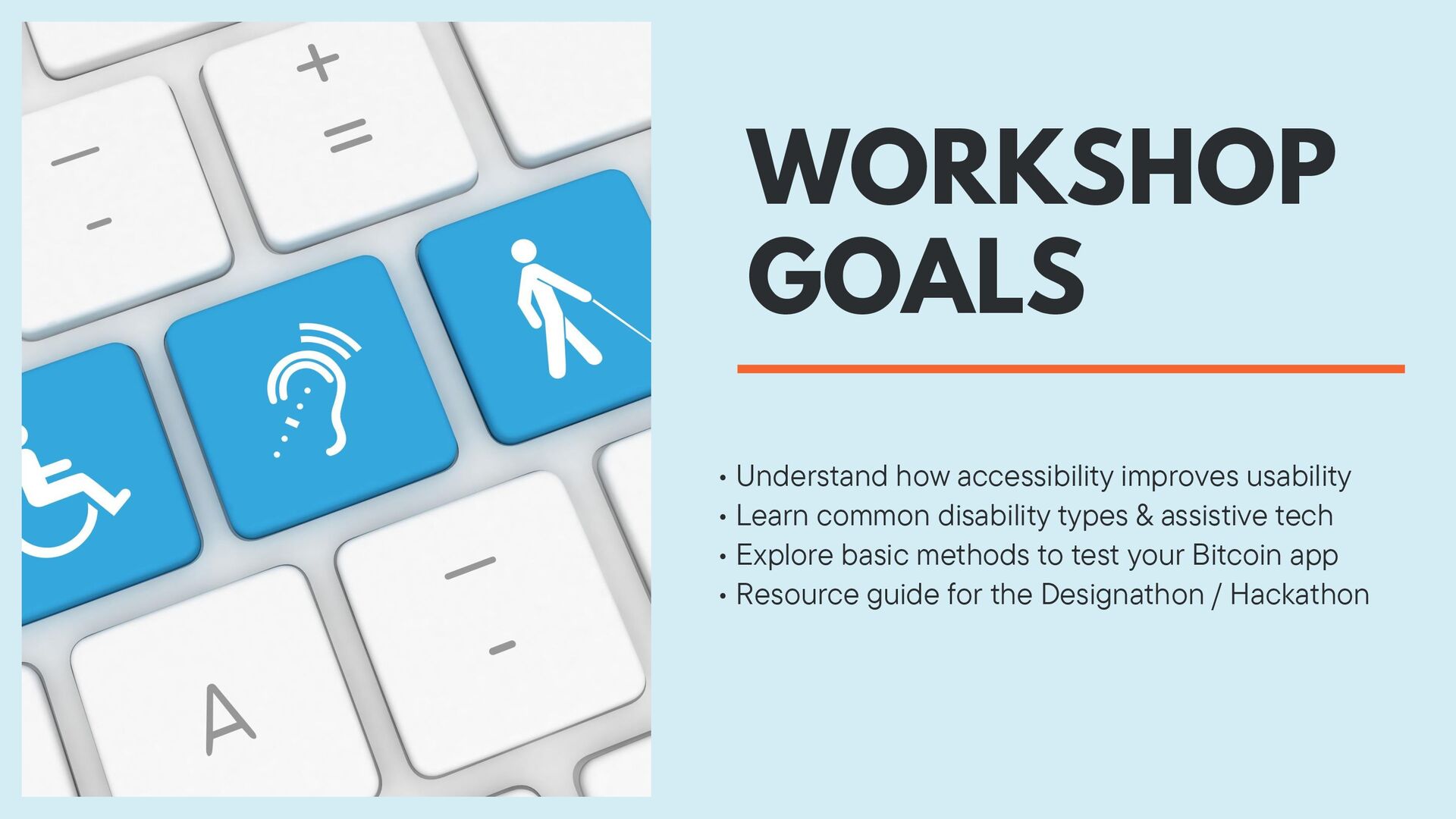 +
=
—
-
—
-
A

WORKSHOP GOALS

• Understand how accessibility improves usability
• Learn common disability types & assistive tech
• Explore basic methods to test your Bitcoin app
• Resource guide for the Designathon / Hackathon